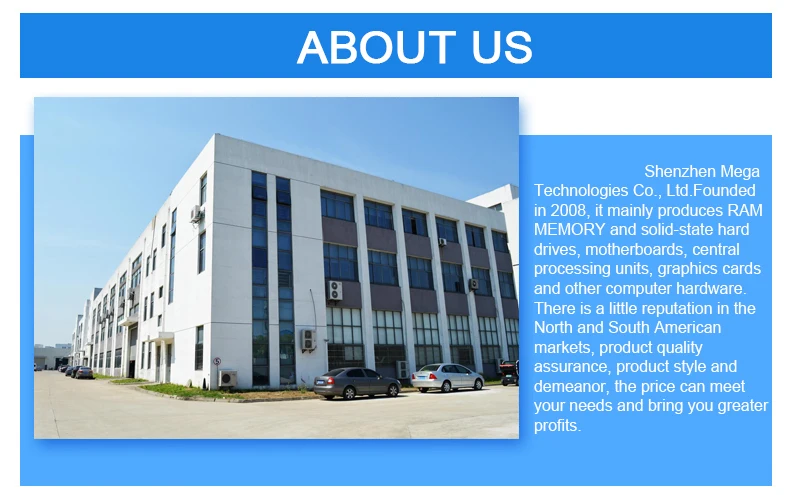 ABOUT US

Shenzhen Mega Technologies Co., Ltd.Founded in 2008, it mainly produces RAM MEMORY and solid-state hard drives, motherboards, central processing units, graphics cards and other computer hardware. There is a little reputation in the North and South American markets, product quality assurance, product style and demeanor, the price can meet your needs and bring you greater profits.